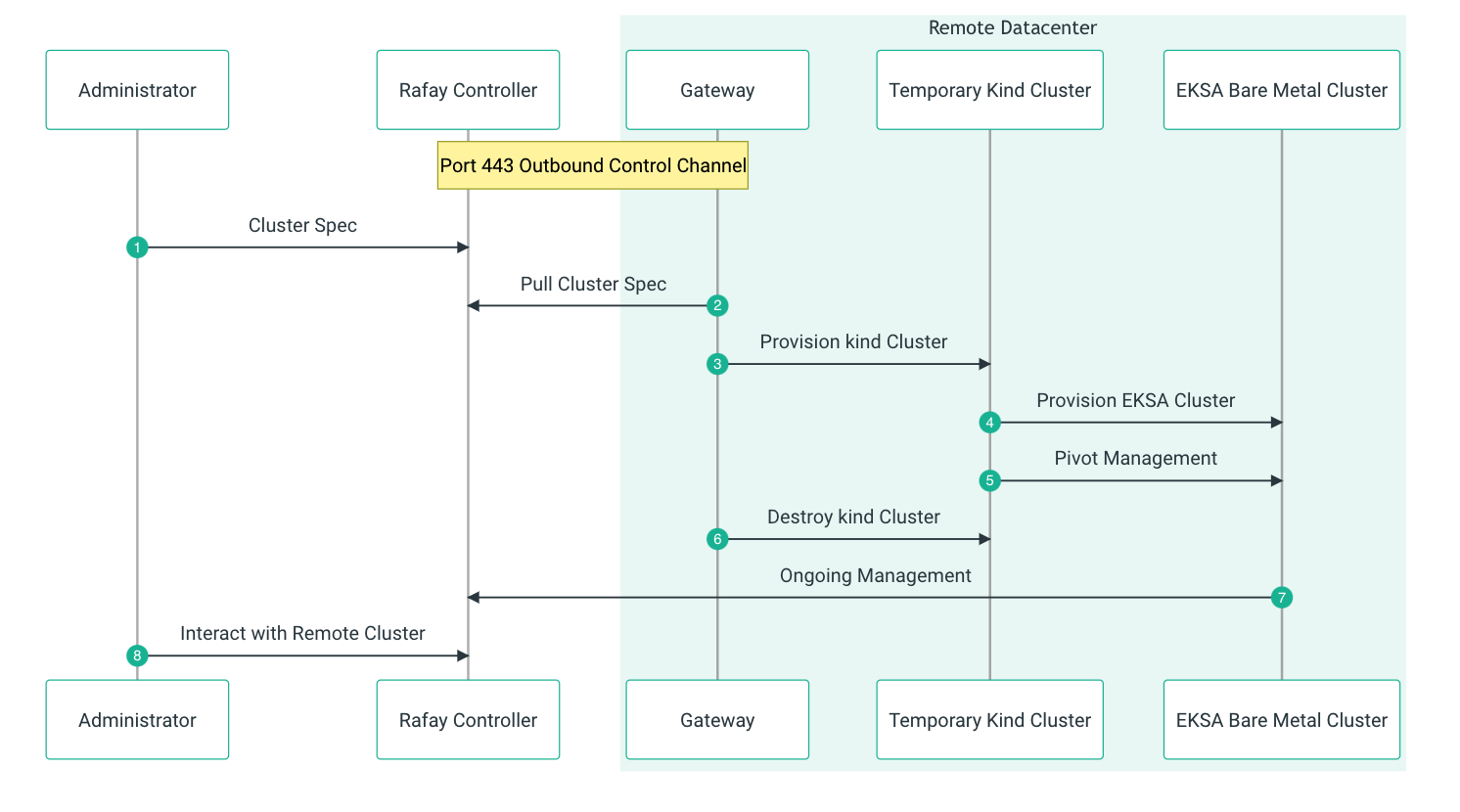 Remote Datacenter

Administrator

Rafay Controller

Gateway

Temporary Kind Cluster

EKSA Bare Metal Cluster

Port 443 Outbound Control Channel

1 Cluster Spec

2 Pull Cluster Spec

3 Provision kind Cluster

4 Provision EKSA Cluster

5 Pivot Management

6 Destroy kind Cluster

7 Ongoing Management

8 Interact with Remote Cluster

Administrator

Rafay Controller

Gateway

Temporary Kind Cluster

EKSA Bare Metal Cluster